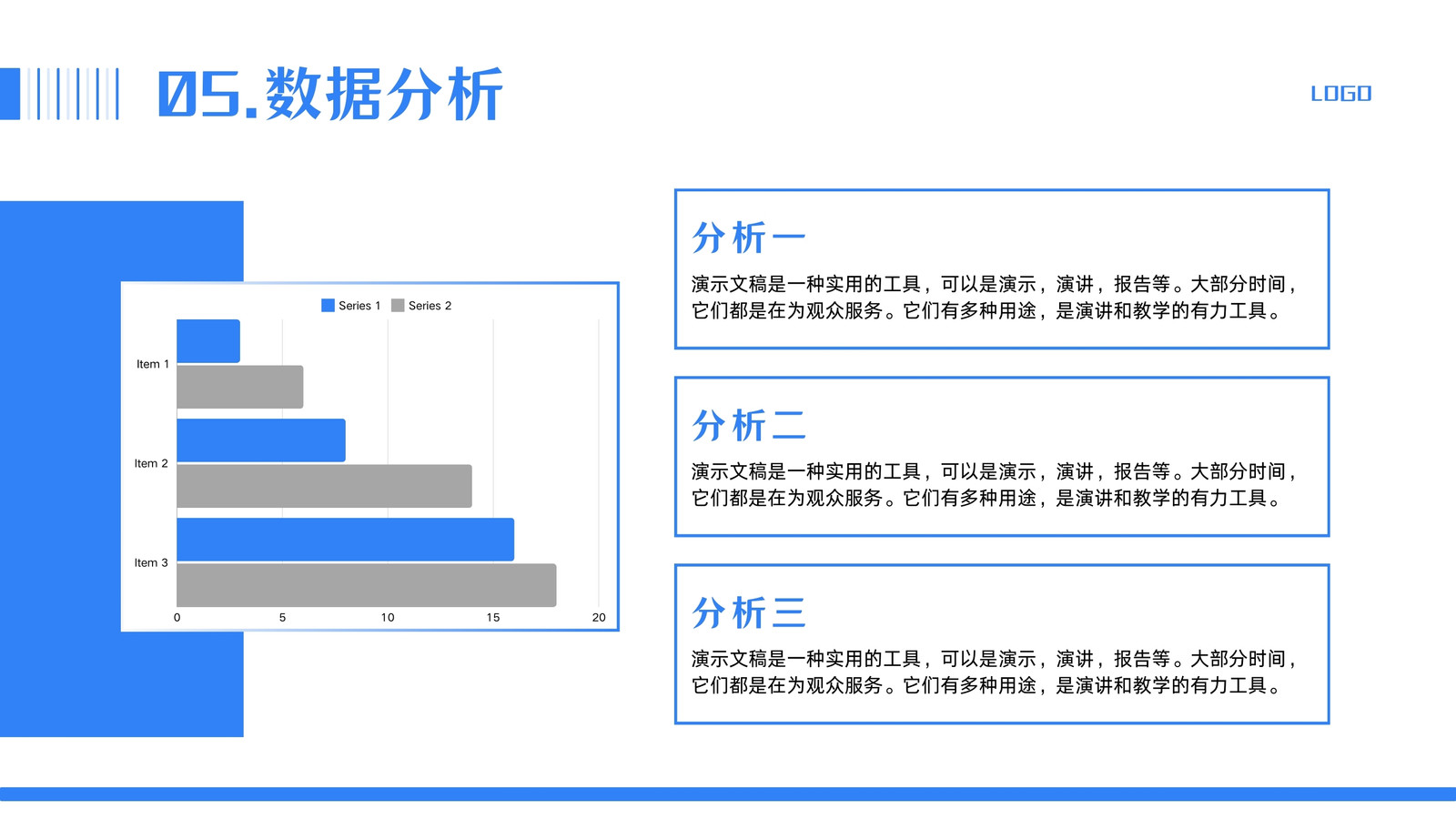 05.数据分析

LOGO

Series 1 Series 2

Item 1

Item 2

Item 3

0 5 10 15 20

分析一

演示文稿是一种实用的工具，可以是演示，演讲，报告等。大部分时间，它们都是在为观众服务。它们有多种用途，是演讲和教学的有力工具。

分析二

演示文稿是一种实用的工具，可以是演示，演讲，报告等。大部分时间，它们都是在为观众服务。它们有多种用途，是演讲和教学的有力工具。

分析三

演示文稿是一种实用的工具，可以是演示，演讲，报告等。大部分时间，它们都是在为观众服务。它们有多种用途，是演讲和教学的有力工具。